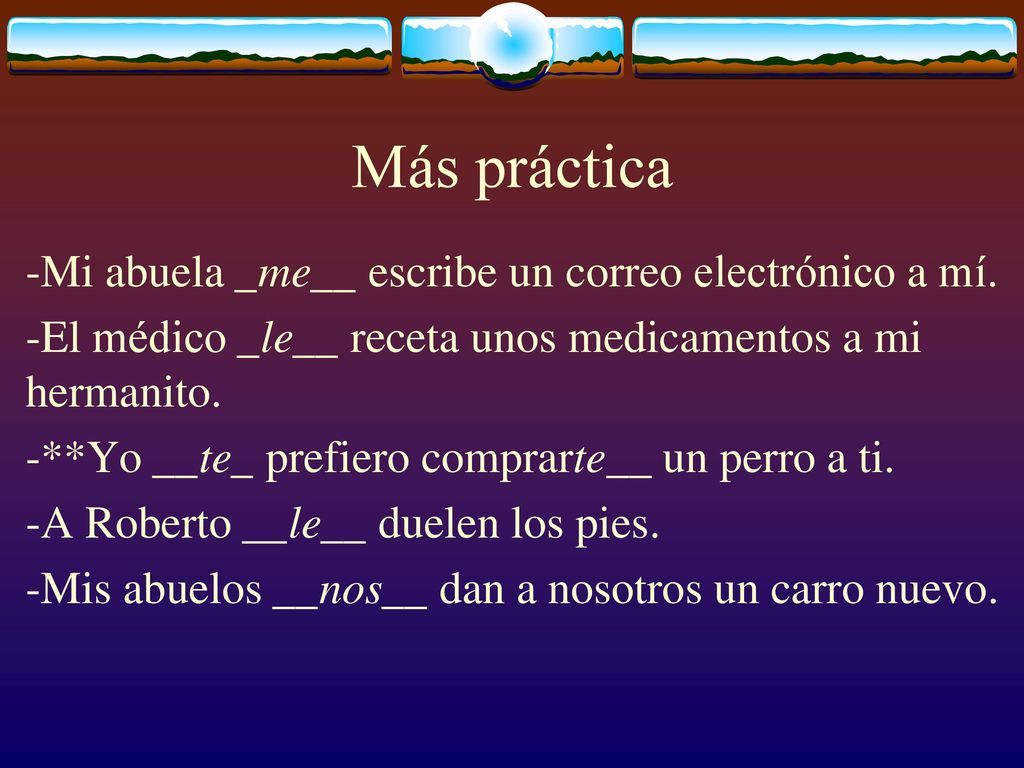 Más práctica

-Mi abuela _me__ escribe un correo electrónico a mí.

-El médico _le__ receta unos medicamentos a mi hermanito.

-**Yo __te_ prefiero comprarte__ un perro a ti.

-A Roberto __le__ duelen los pies.

-Mis abuelos __nos__ dan a nosotros un carro nuevo.